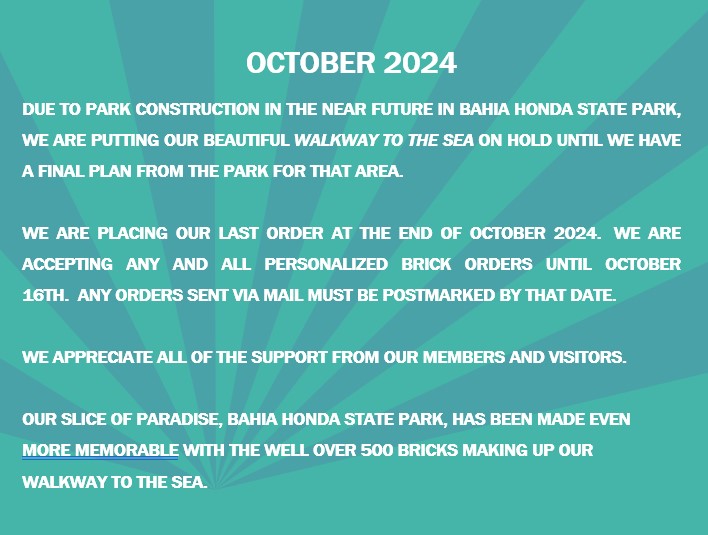 OCTOBER 2024

DUE TO PARK CONSTRUCTION IN THE NEAR FUTURE IN BAHIA HONDA STATE PARK, WE ARE PUTTING OUR BEAUTIFUL WALKWAY TO THE SEA ON HOLD UNTIL WE HAVE A FINAL PLAN FROM THE PARK FOR THAT AREA.

WE ARE PLACING OUR LAST ORDER AT THE END OF OCTOBER 2024. WE ARE ACCEPTING ANY AND ALL PERSONALIZED BRICK ORDERS UNTIL OCTOBER 16TH. ANY ORDERS SENT VIA MAIL MUST BE POSTMARKED BY THAT DATE.

WE APPRECIATE ALL OF THE SUPPORT FROM OUR MEMBERS AND VISITORS.

OUR SLICE OF PARADISE, BAHIA HONDA STATE PARK, HAS BEEN MADE EVEN MORE MEMORABLE WITH THE WELL OVER 500 BRICKS MAKING UP OUR WALKWAY TO THE SEA.